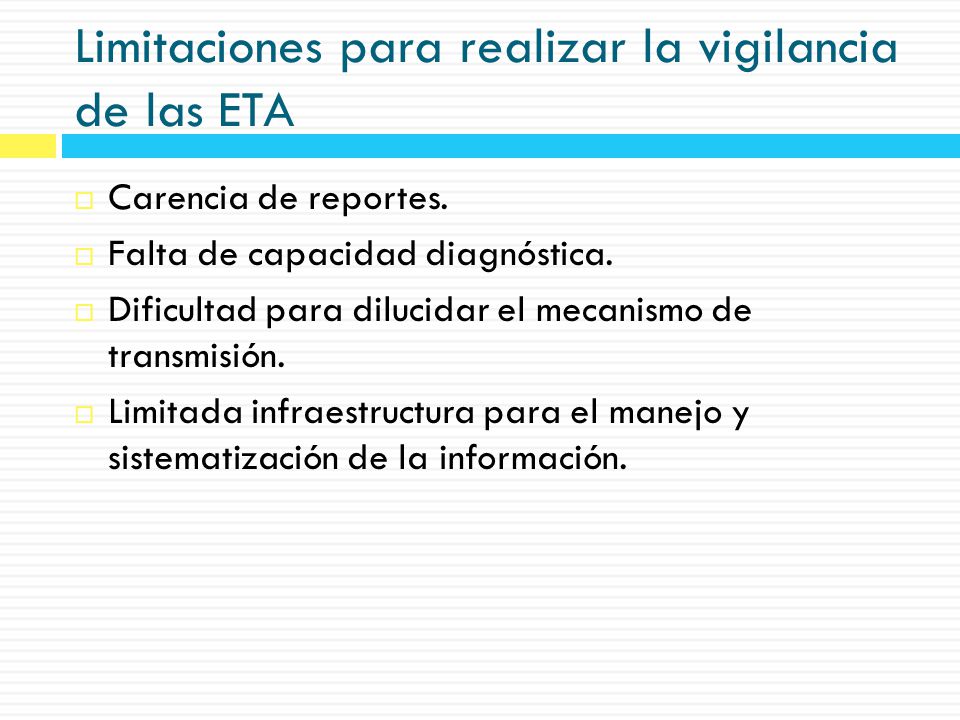 Limitaciones para realizar la vigilancia de las ETA

□ Carencia de reportes.
□ Falta de capacidad diagnóstica.
□ Dificultad para dilucidar el mecanismo de transmisión.
□ Limitada infraestructura para el manejo y sistematización de la información.